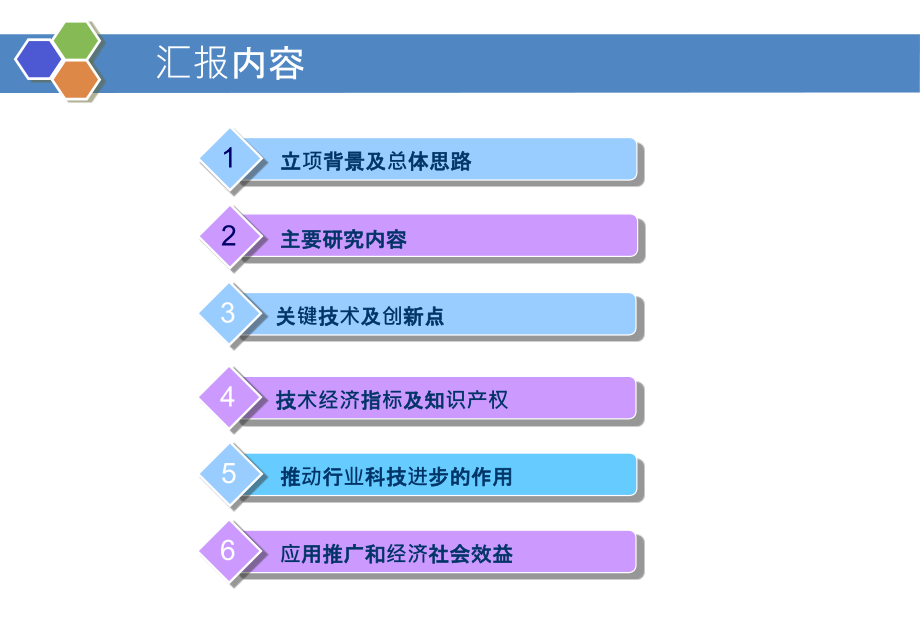 汇报内容

1 立项背景及总体思路

2 主要研究内容

3 关键技术及创新点

4 技术经济指标及知识产权

5 推动行业科技进步的作用

6 应用推广和经济社会效益